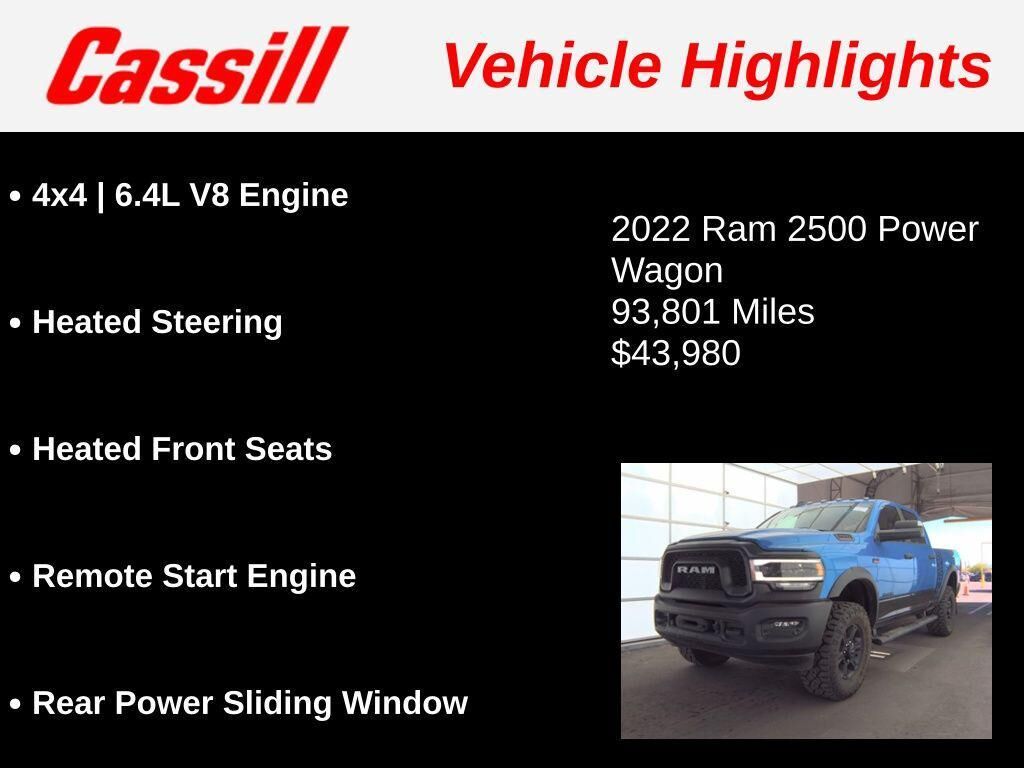 Cassill

Vehicle Highlights

• 4x4 | 6.4L V8 Engine

• Heated Steering

• Heated Front Seats

• Remote Start Engine

• Rear Power Sliding Window

2022 Ram 2500 Power Wagon
93,801 Miles
$43,980

RAM